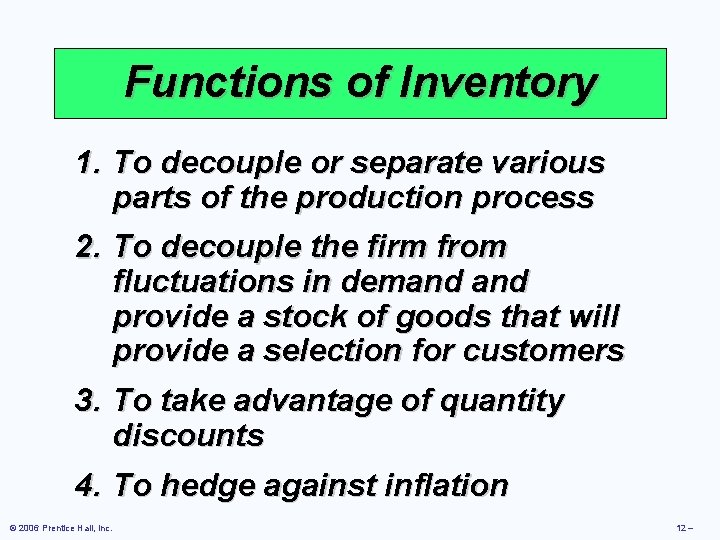 Functions of Inventory

1. To decouple or separate various parts of the production process

2. To decouple the firm from fluctuations in demand and provide a stock of goods that will provide a selection for customers

3. To take advantage of quantity discounts

4. To hedge against inflation

© 2006 Prentice Hall, Inc.

12 –